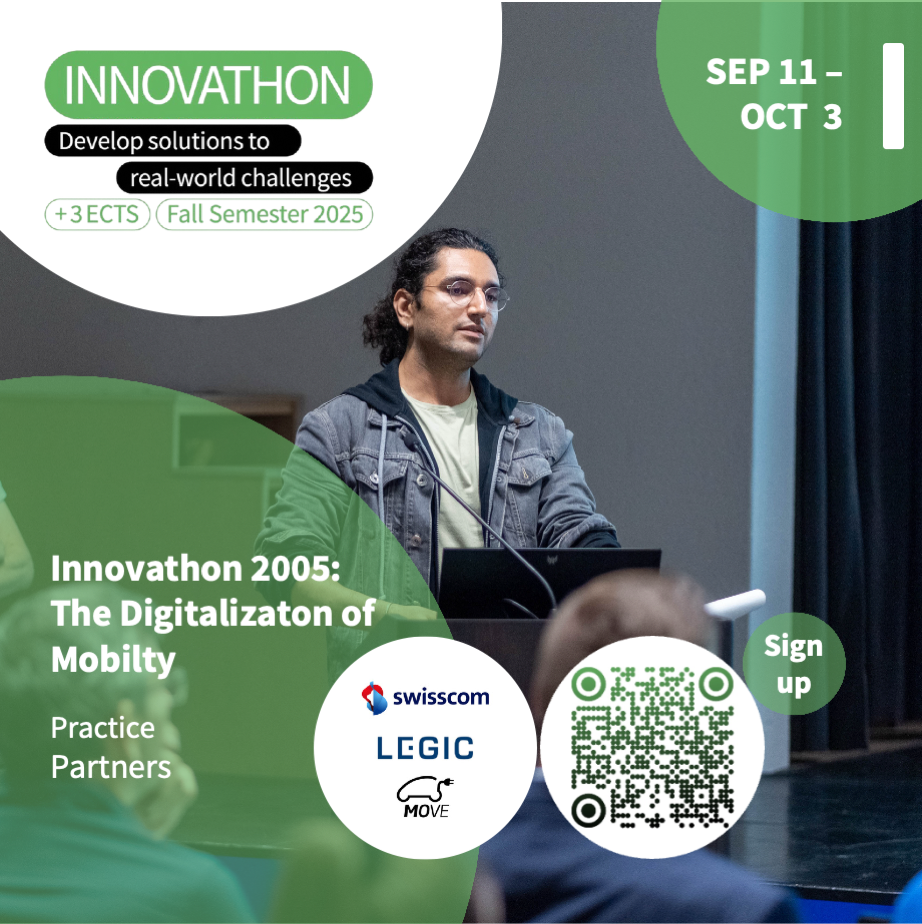 INNOVATHON
Develop solutions to
real-world challenges
+3 ECTS
Fall Semester 2025

SEP 11 – OCT 3

Innovathon 2005: The Digitalizaton of Mobilty

Practice Partners

swisscom
LEGIC
MOVE

Sign up